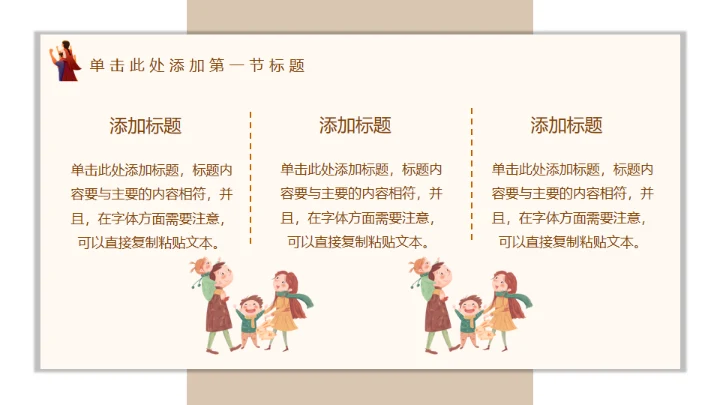 单击此处添加第一节标题

添加标题

单击此处添加标题，标题内容要与主要的内容相符，并且，在字体方面需要注意，可以直接复制粘贴文本。

添加标题

单击此处添加标题，标题内容要与主要的内容相符，并且，在字体方面需要注意，可以直接复制粘贴文本。

添加标题

单击此处添加标题，标题内容要与主要的内容相符，并且，在字体方面需要注意，可以直接复制粘贴文本。